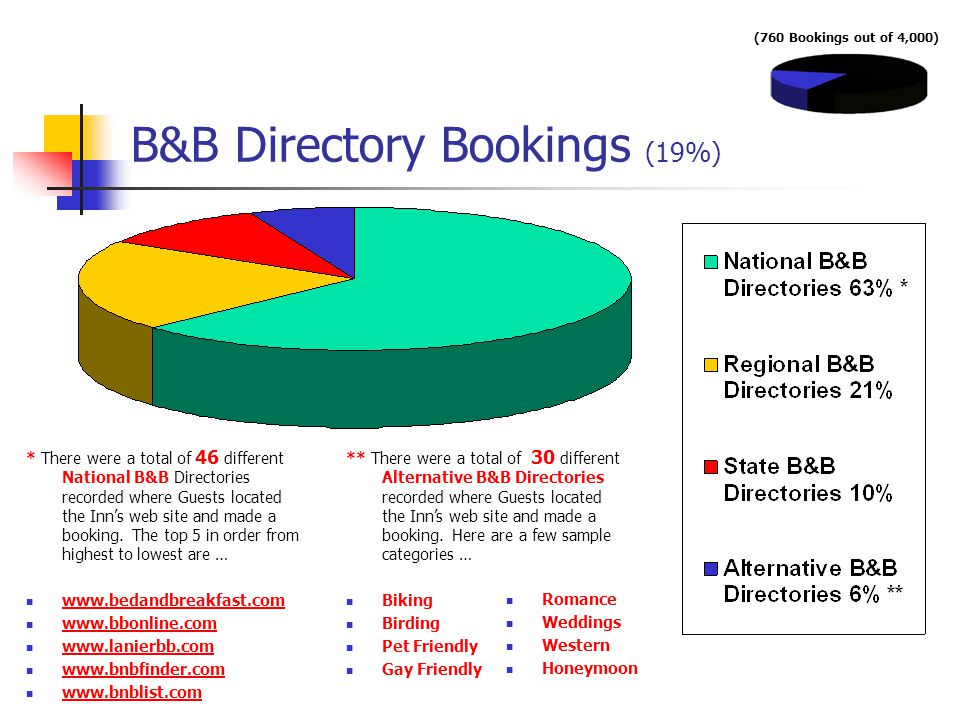 (760 Bookings out of 4,000)

B&B Directory Bookings (19%)

National B&B Directories 63% *

Regional B&B Directories 21%

State B&B Directories 10%

Alternative B&B Directories 6% **

* There were a total of 46 different National B&B Directories recorded where Guests located the Inn's web site and made a booking. The top 5 in order from highest to lowest are …

- www.bedandbreakfast.com
- www.bbonline.com
- www.lanierbb.com
- www.bnbfinder.com
- www.bnblist.com

** There were a total of 30 different Alternative B&B Directories recorded where Guests located the Inn's web site and made a booking. Here are a few sample categories …

- Biking
- Birding
- Pet Friendly
- Gay Friendly

- Romance
- Weddings
- Western
- Honeymoon